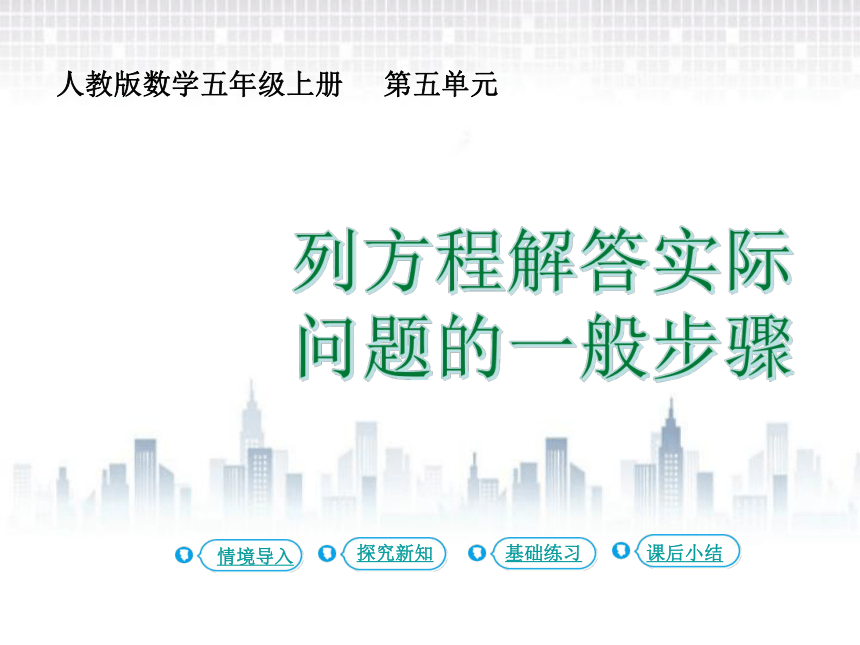 人教版数学五年级上册　第五单元

列方程解答实际问题的一般步骤

情境导入　探究新知　基础练习　课后小结